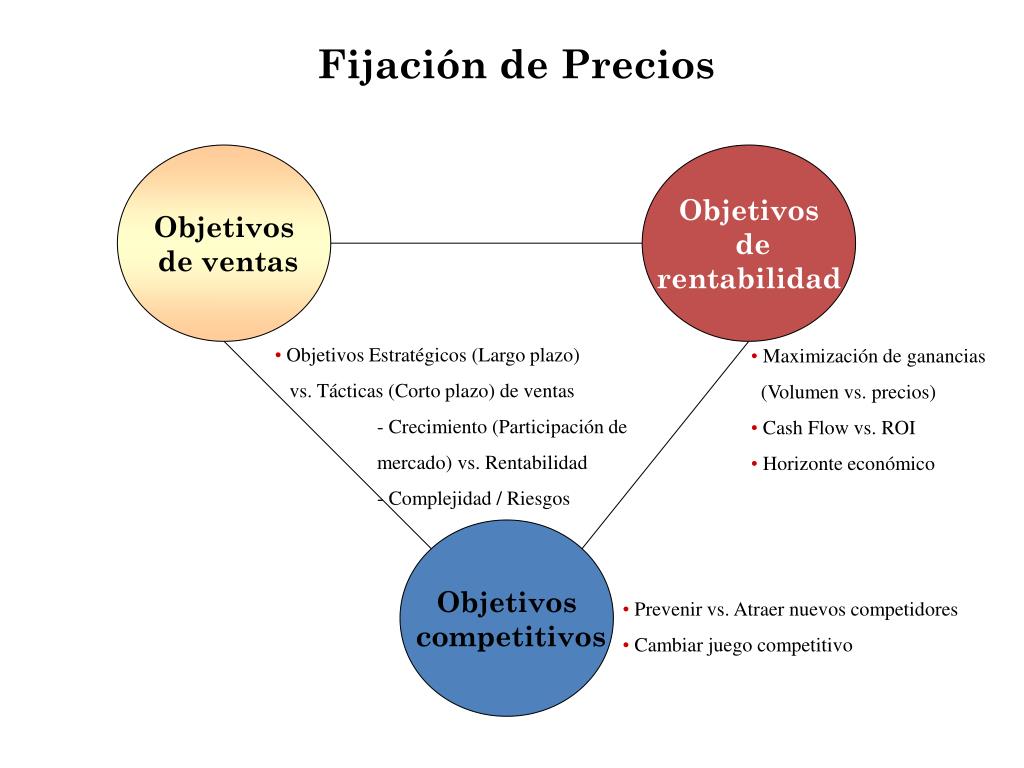 Fijación de Precios

Objetivos de ventas

Objetivos de rentabilidad

• Objetivos Estratégicos (Largo plazo) vs. Tácticas (Corto plazo) de ventas
- Crecimiento (Participación de mercado) vs. Rentabilidad
- Complejidad / Riesgos

• Maximización de ganancias (Volumen vs. precios)
• Cash Flow vs. ROI
• Horizonte económico

Objetivos competitivos

• Prevenir vs. Atraer nuevos competidores
• Cambiar juego competitivo